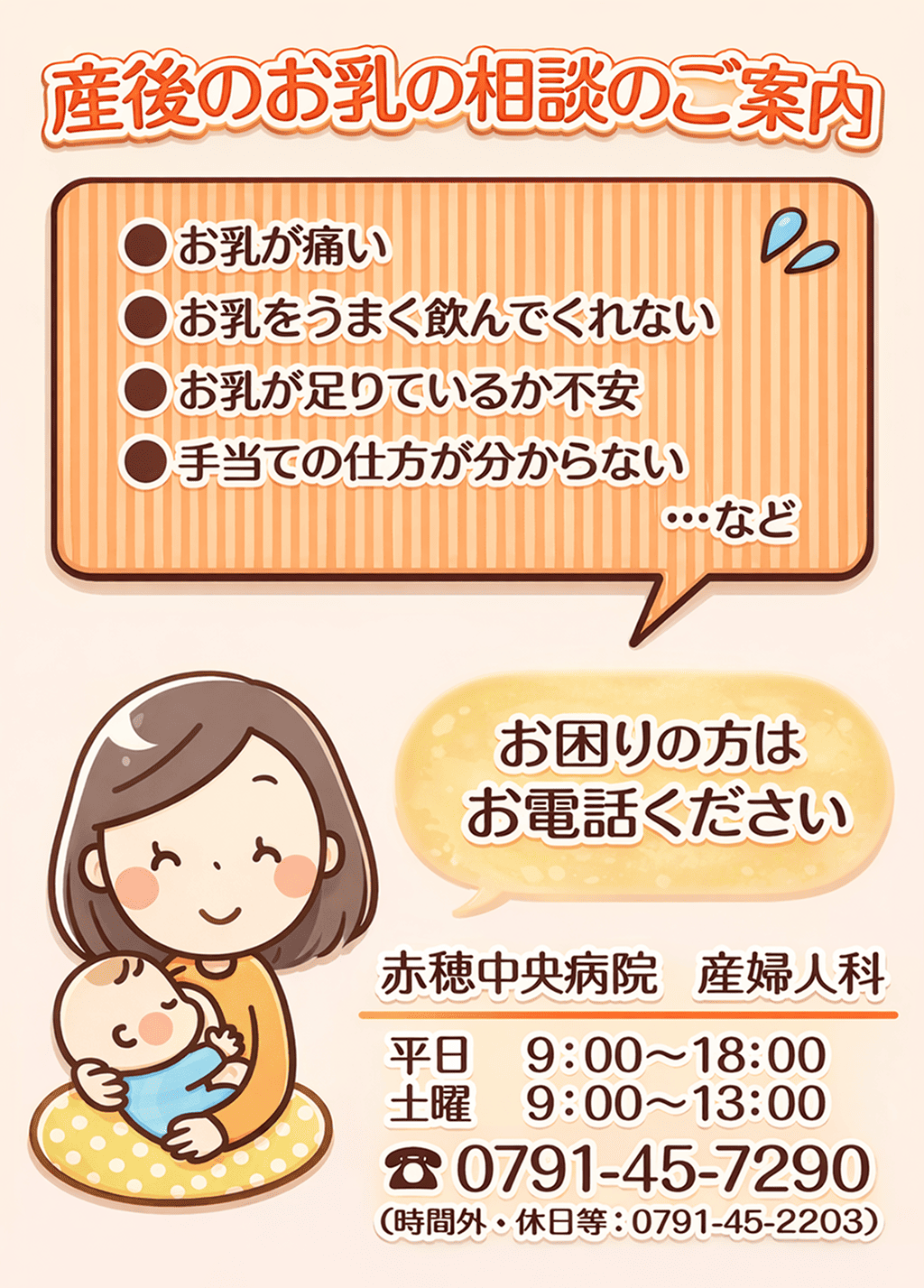 産後のお乳の相談のご案内

●お乳が痛い
●お乳をうまく飲んでくれない
●お乳が足りているか不安
●手当ての仕方が分からない
…など

お困りの方は
お電話ください

赤穂中央病院　産婦人科

平日　9:00〜18:00
土曜　9:00〜13:00

☎ 0791-45-7290
（時間外・休日等：0791-45-2203）